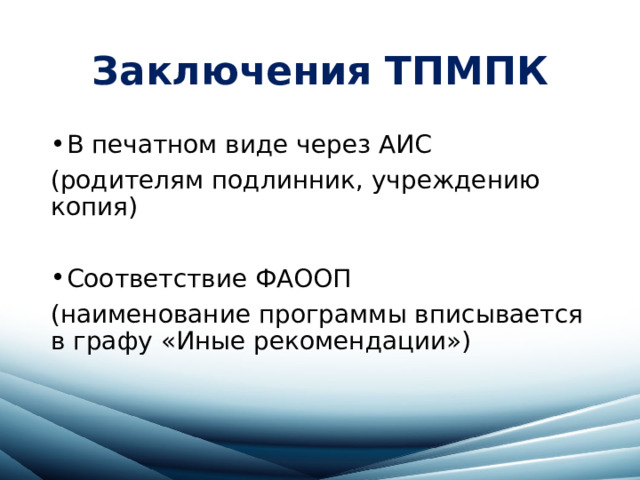 Заключения ТПМПК

• В печатном виде через АИС

(родителям подлинник, учреждению копия)

• Соответствие ФАООП

(наименование программы вписывается в графу «Иные рекомендации»)